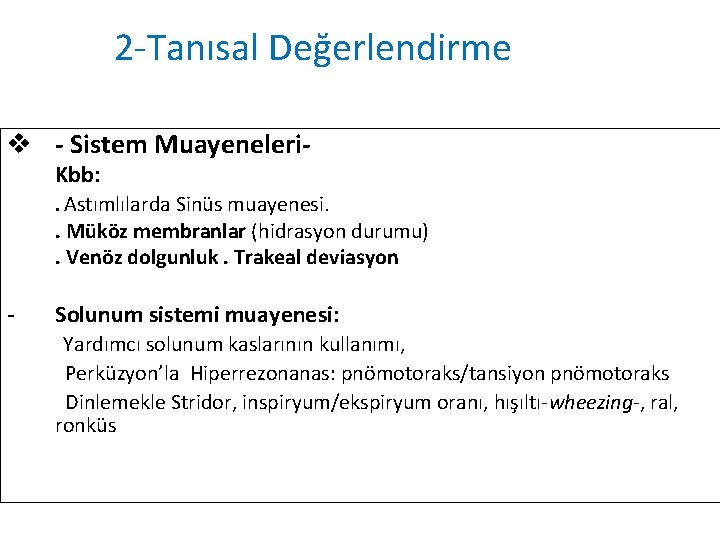 2-Tanısal Değerlendirme

❖ - Sistem Muayeneleri-
Kbb:
. Astımlılarda Sinüs muayenesi.
. Müköz membranlar (hidrasyon durumu)
. Venöz dolgunluk . Trakeal deviasyon

- Solunum sistemi muayenesi:
Yardımcı solunum kaslarının kullanımı,
Perküzyon'la Hiperrezonanas: pnömotoraks/tansiyon pnömotoraks
Dinlemekle Stridor, inspiryum/ekspiryum oranı, hışıltı-wheezing-, ral, ronküs